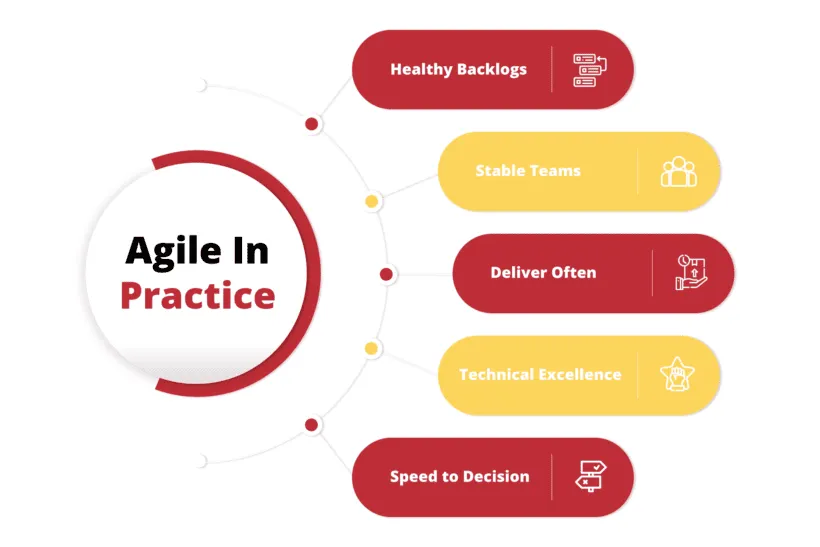 Agile In Practice

Healthy Backlogs

Stable Teams

Deliver Often

Technical Excellence

Speed to Decision